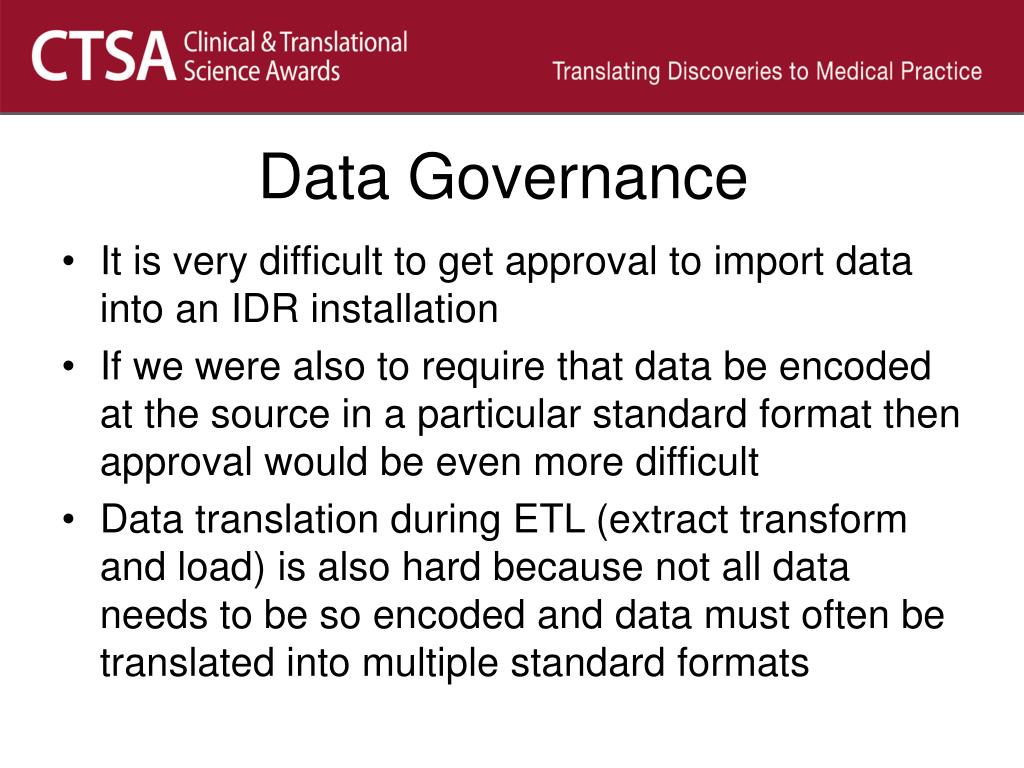 CTSA Clinical & Translational Science Awards

Translating Discoveries to Medical Practice

Data Governance

• It is very difficult to get approval to import data into an IDR installation
• If we were also to require that data be encoded at the source in a particular standard format then approval would be even more difficult
• Data translation during ETL (extract transform and load) is also hard because not all data needs to be so encoded and data must often be translated into multiple standard formats